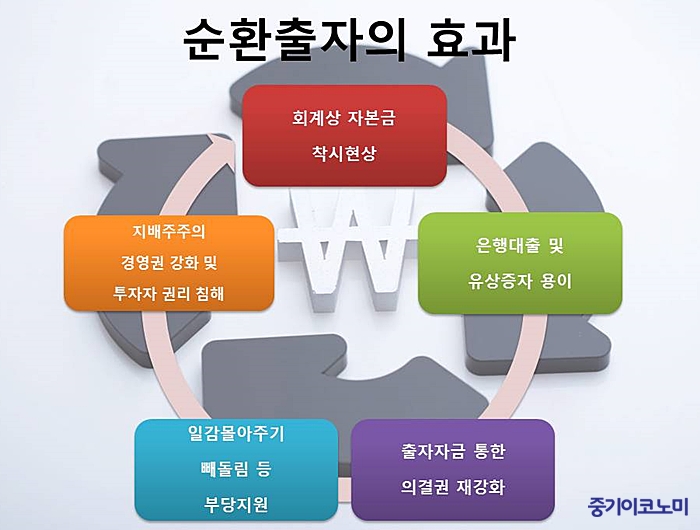 순환출자의 효과

회계상 자본금 착시현상

은행대출 및 유상증자 용이

출자자금 통한 의결권 재강화

일감몰아주기 빼돌림 등 부당지원

지배주주의 경영권 강화 및 투자자 권리 침해

₩

중기이코노미